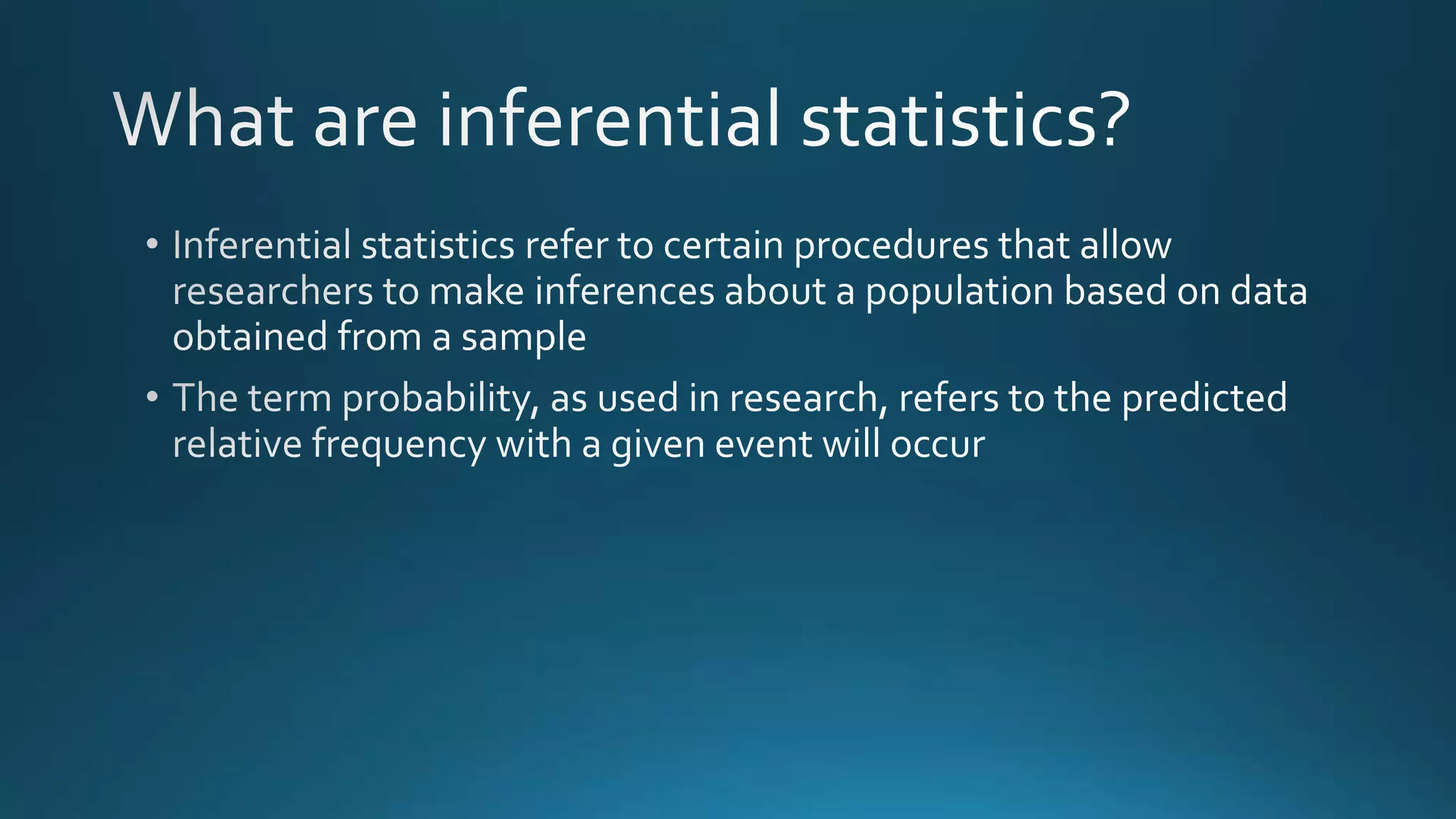 What are inferential statistics?

• Inferential statistics refer to certain procedures that allow researchers to make inferences about a population based on data obtained from a sample

• The term probability, as used in research, refers to the predicted relative frequency with a given event will occur